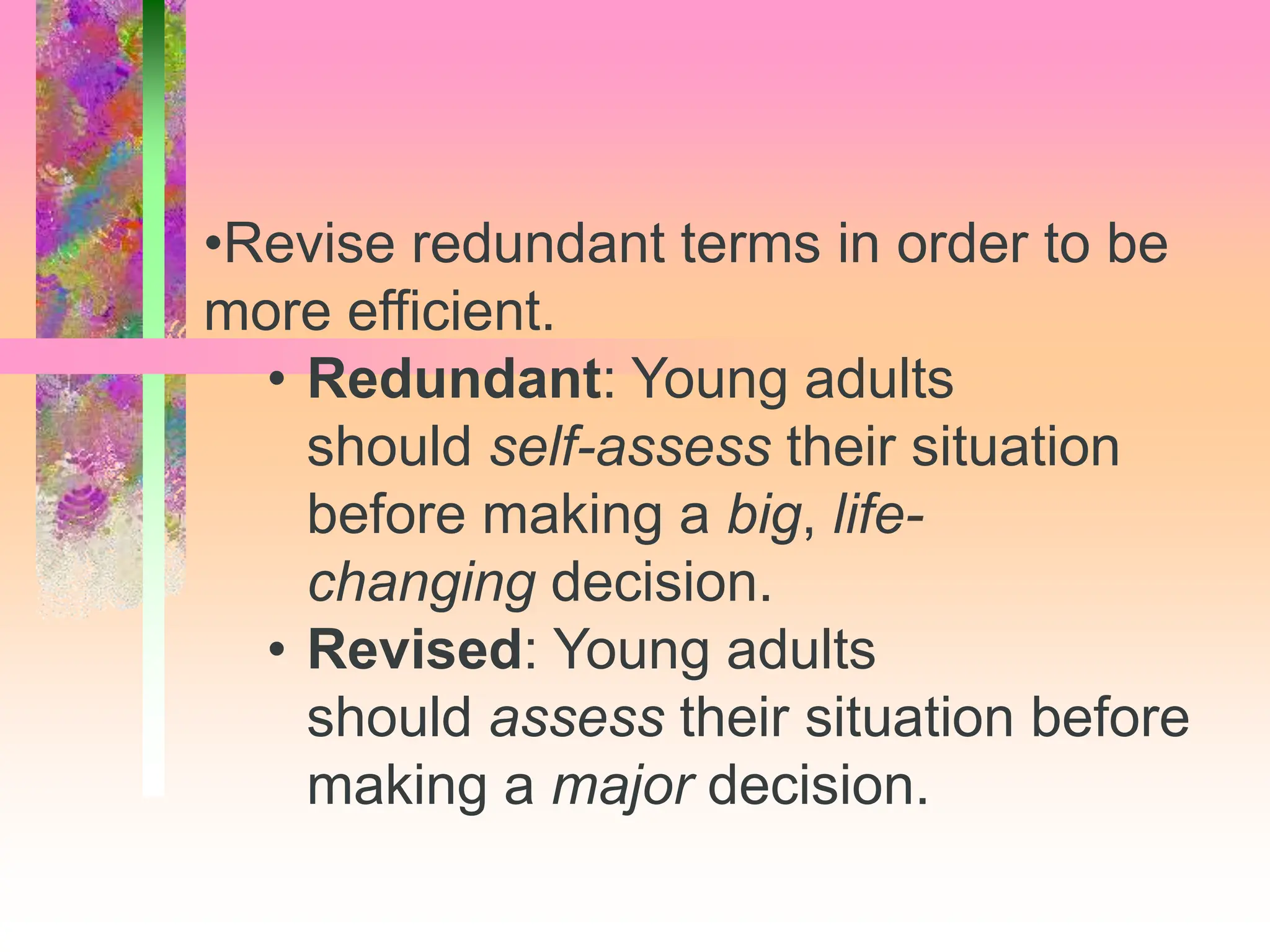 •Revise redundant terms in order to be more efficient.

• Redundant: Young adults should self-assess their situation before making a big, life-changing decision.

• Revised: Young adults should assess their situation before making a major decision.